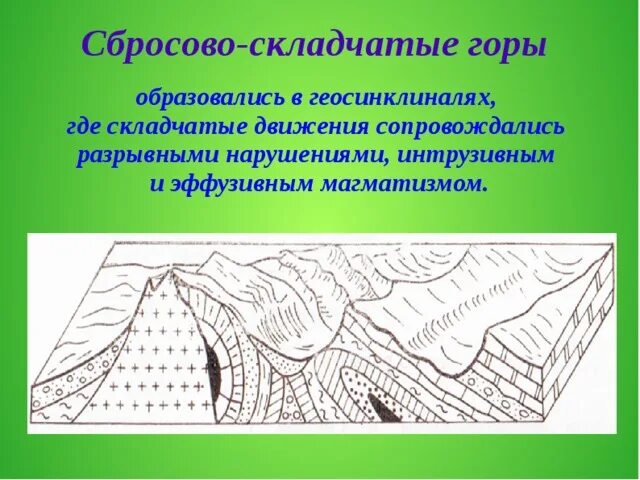 Сбросово-складчатые горы

образовались в геосинклиналях, где складчатые движения сопровождались разрывными нарушениями, интрузивным и эффузивным магматизмом.